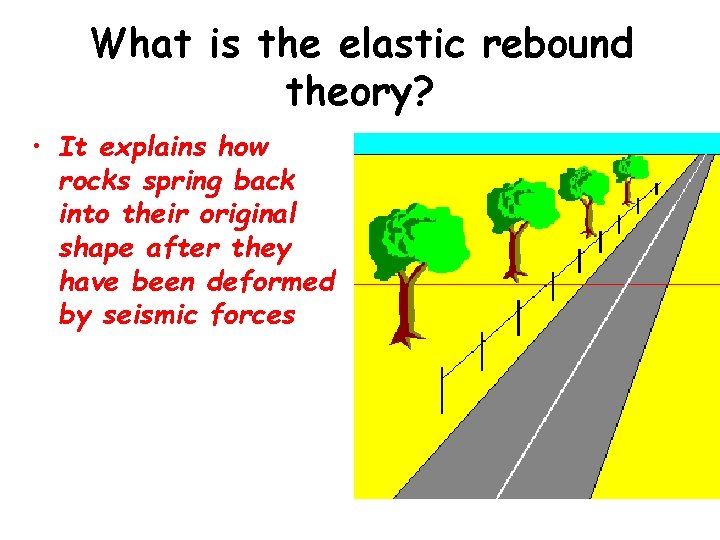 What is the elastic rebound theory?

• It explains how rocks spring back into their original shape after they have been deformed by seismic forces